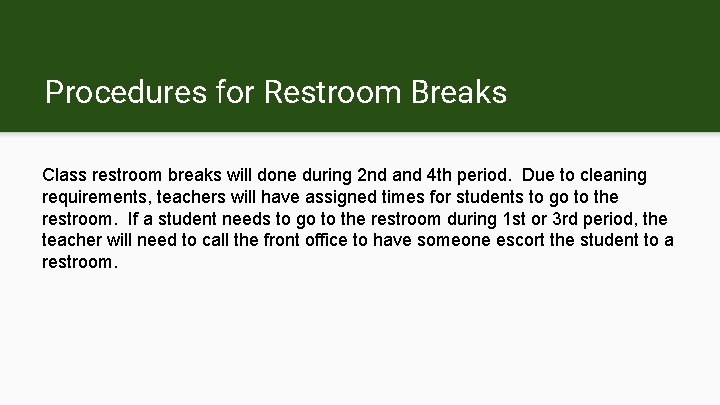 Procedures for Restroom Breaks

Class restroom breaks will done during 2nd and 4th period. Due to cleaning requirements, teachers will have assigned times for students to go to the restroom. If a student needs to go to the restroom during 1st or 3rd period, the teacher will need to call the front office to have someone escort the student to a restroom.